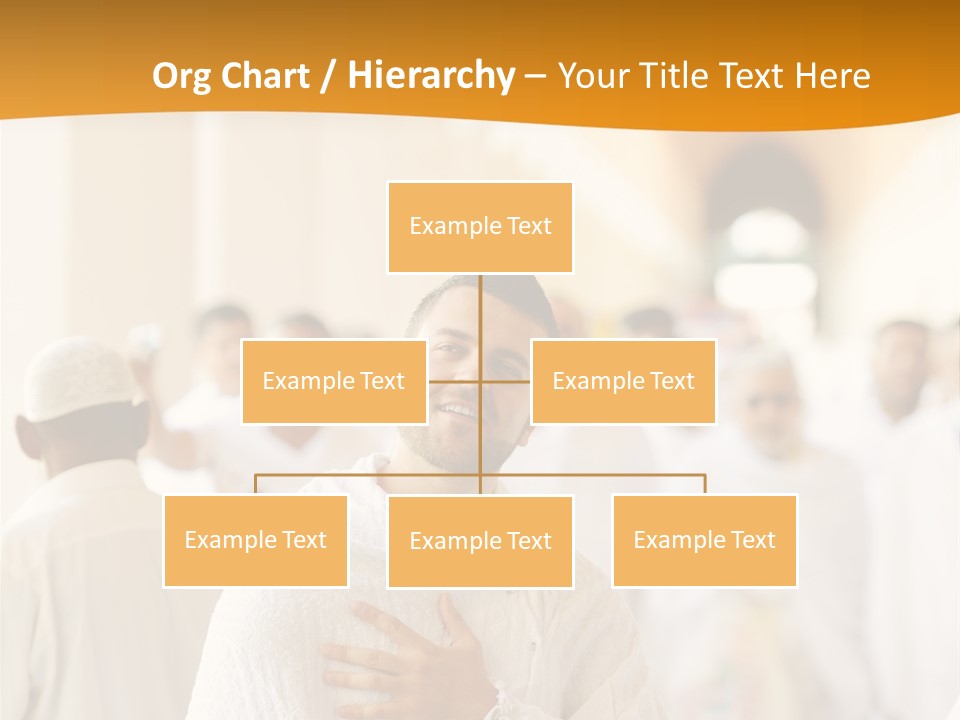 Org Chart / Hierarchy – Your Title Text Here

Example Text

Example Text

Example Text

Example Text

Example Text

Example Text